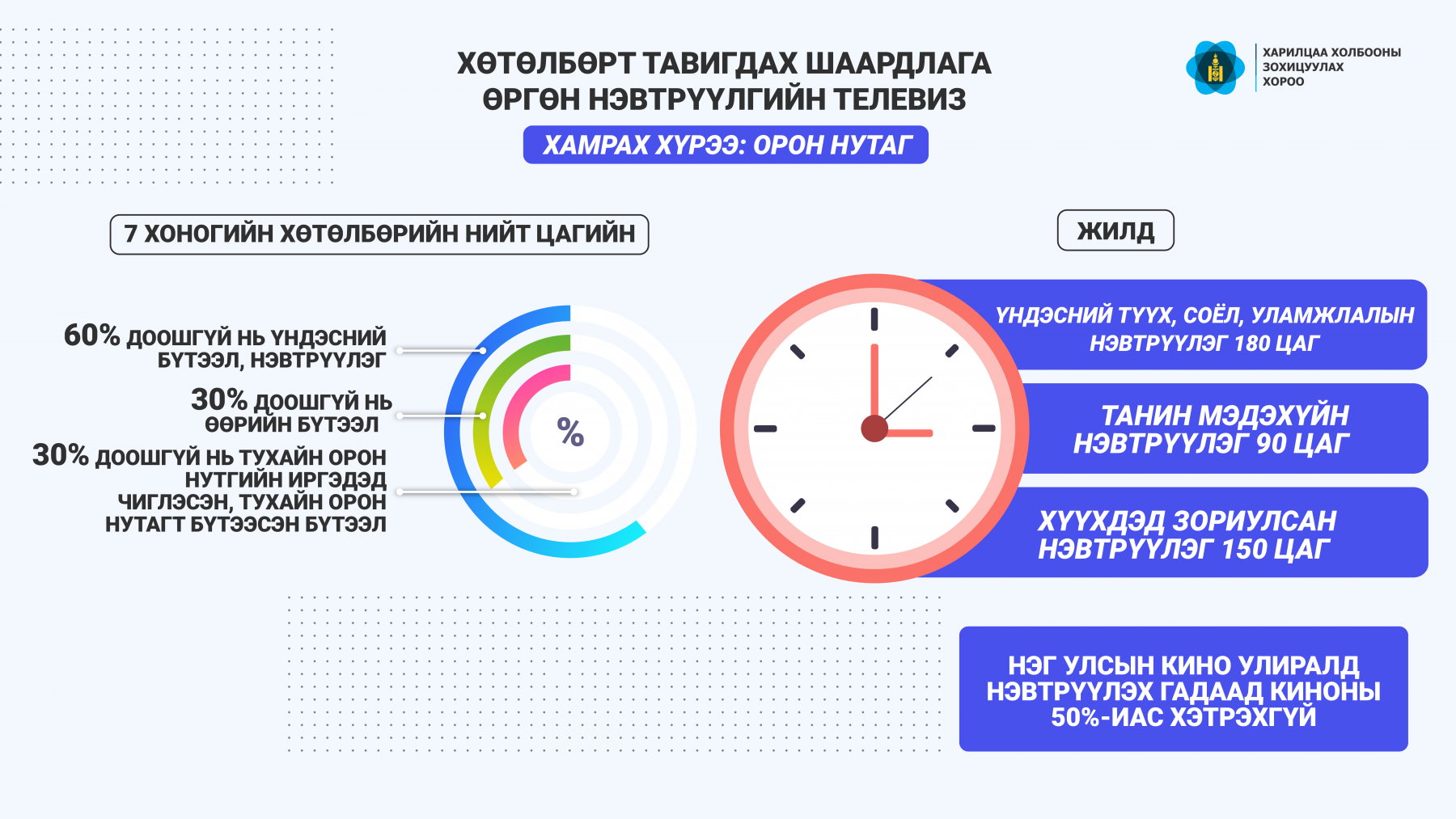 ХӨТӨЛБӨРТ ТАВИГДАХ ШААРДЛАГА
ӨРГӨН НЭВТРҮҮЛГИЙН ТЕЛЕВИЗ

ХАМРАХ ХҮРЭЭ: ОРОН НУТАГ

ХАРИЛЦАА ХОЛБООНЫ ЗОХИЦУУЛАХ ХОРОО

7 ХОНОГИЙН ХӨТӨЛБӨРИЙН НИЙТ ЦАГИЙН

60% ДООШГҮЙ НЬ ҮНДЭСНИЙ БҮТЭЭЛ, НЭВТРҮҮЛЭГ

30% ДООШГҮЙ НЬ ӨӨРИЙН БҮТЭЭЛ

30% ДООШГҮЙ НЬ ТУХАЙН ОРОН НУТГИЙН ИРГЭДЭД ЧИГЛЭСЭН, ТУХАЙН ОРОН НУТАГТ БҮТЭЭСЭН БҮТЭЭЛ

%

ЖИЛД

ҮНДЭСНИЙ ТҮҮХ, СОЁЛ, УЛАМЖЛАЛЫН НЭВТРҮҮЛЭГ 180 ЦАГ

ТАНИН МЭДЭХҮЙН НЭВТРҮҮЛЭГ 90 ЦАГ

ХҮҮХДЭД ЗОРИУЛСАН НЭВТРҮҮЛЭГ 150 ЦАГ

НЭГ УЛСЫН КИНО УЛИРАЛД НЭВТРҮҮЛЭХ ГАДААД КИНОНЫ 50%-ИАС ХЭТРЭХГҮЙ